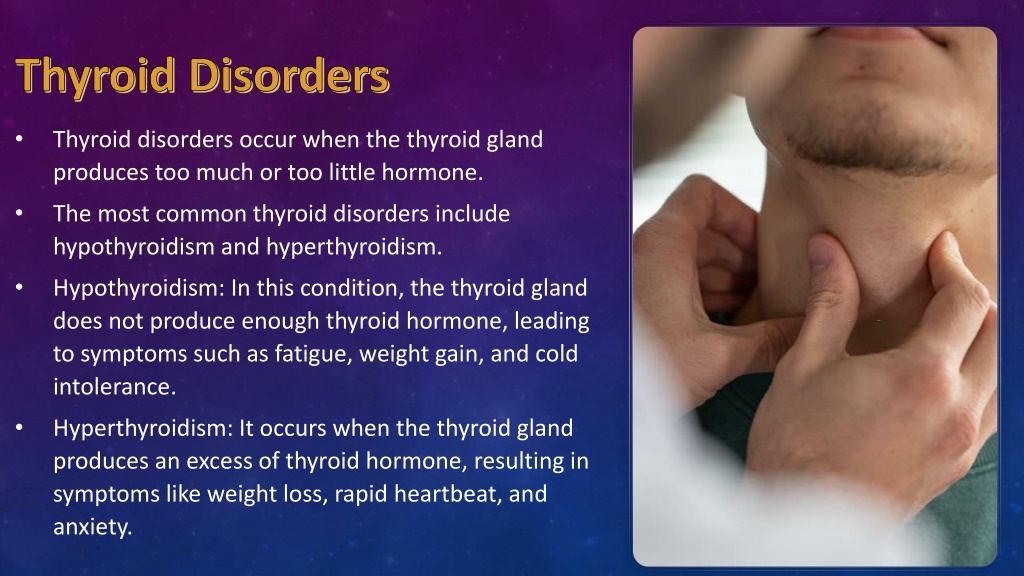 Thyroid Disorders

• Thyroid disorders occur when the thyroid gland produces too much or too little hormone.

• The most common thyroid disorders include hypothyroidism and hyperthyroidism.

• Hypothyroidism: In this condition, the thyroid gland does not produce enough thyroid hormone, leading to symptoms such as fatigue, weight gain, and cold intolerance.

• Hyperthyroidism: It occurs when the thyroid gland produces an excess of thyroid hormone, resulting in symptoms like weight loss, rapid heartbeat, and anxiety.